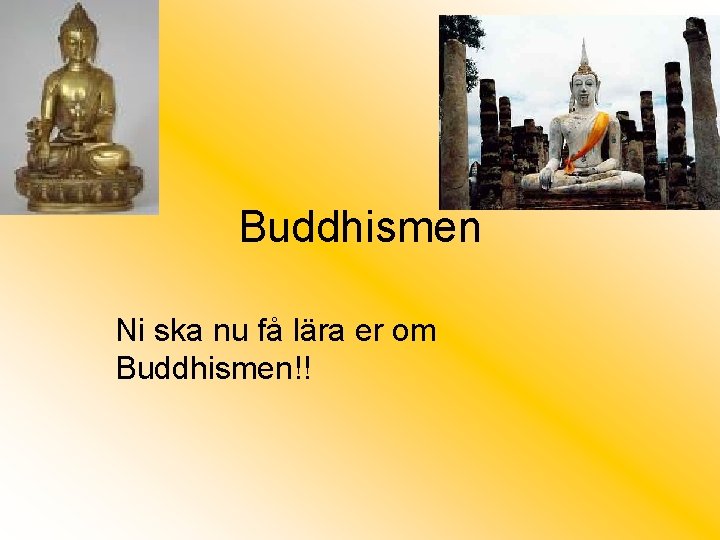 Buddhismen

Ni ska nu få lära er om Buddhismen!!